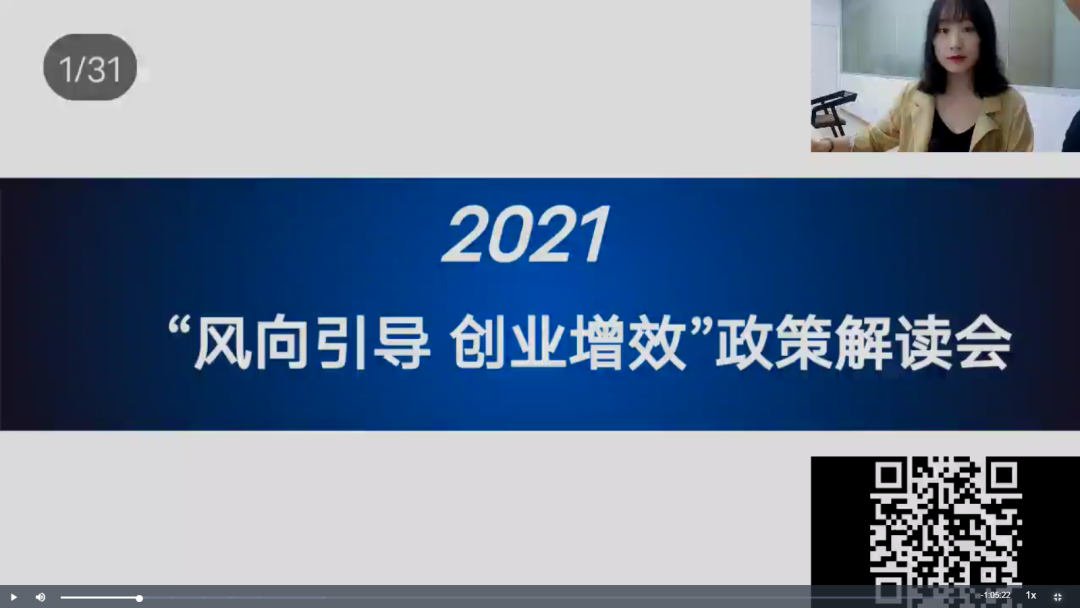 1/31

2021

“风向引导 创业增效”政策解读会

-1:05:22

1x